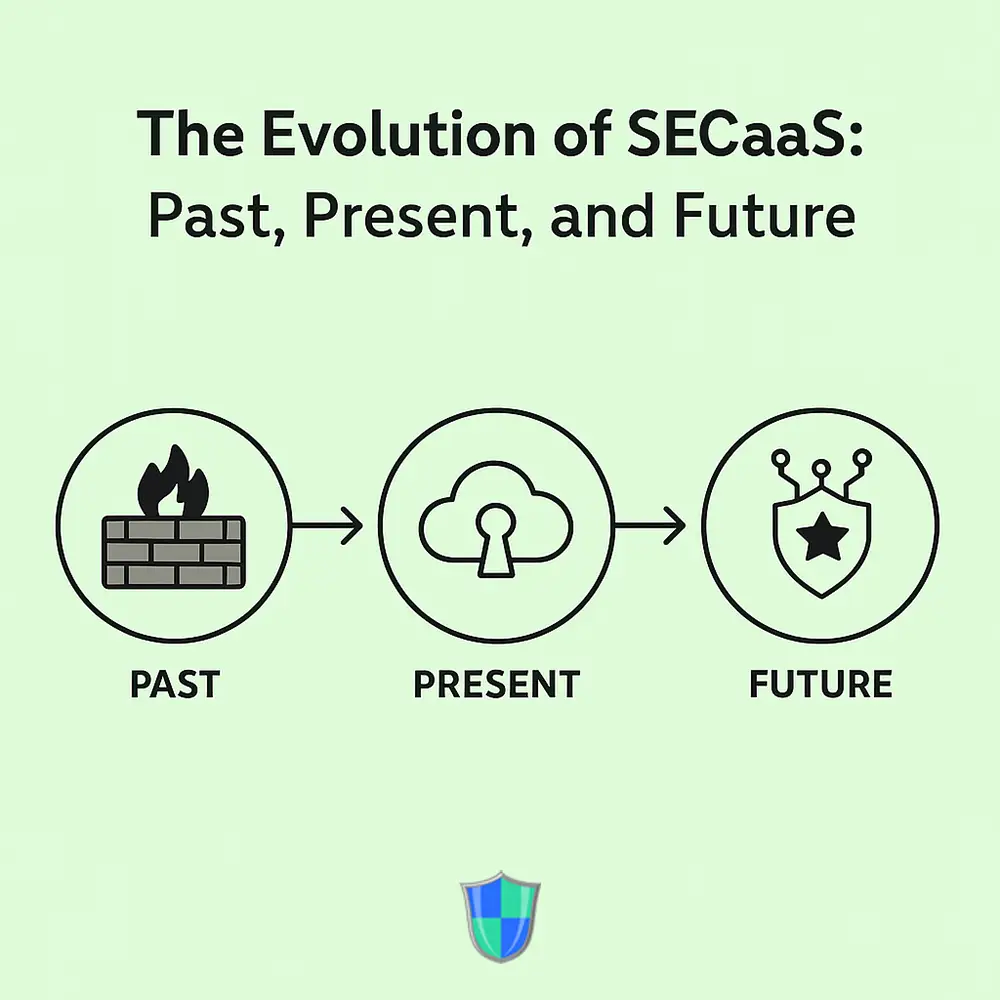 The Evolution of SECaaS:
Past, Present, and Future

PAST

PRESENT

FUTURE